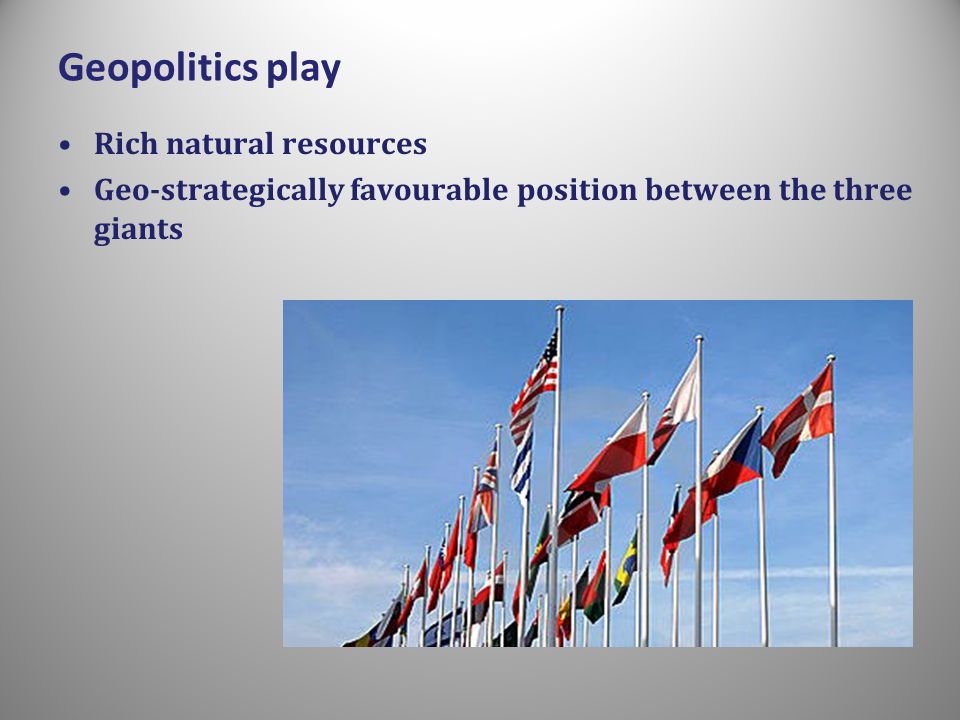 Geopolitics play

• Rich natural resources
• Geo-strategically favourable position between the three giants